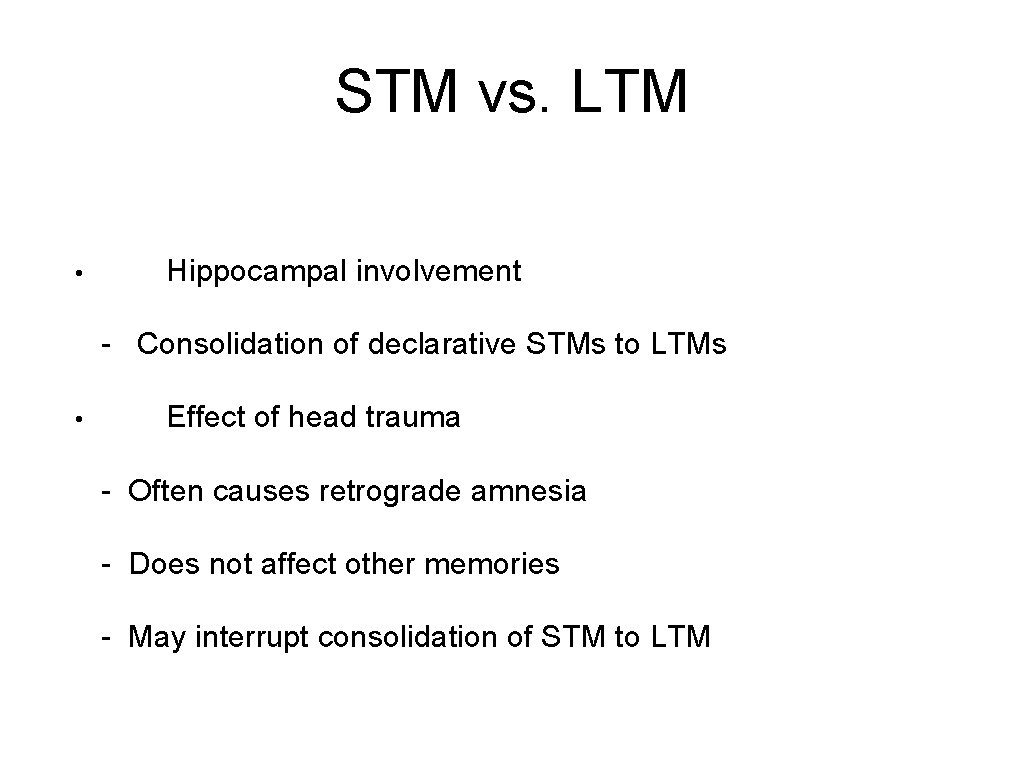 STM vs. LTM

• Hippocampal involvement

- Consolidation of declarative STMs to LTMs

• Effect of head trauma

- Often causes retrograde amnesia

- Does not affect other memories

- May interrupt consolidation of STM to LTM